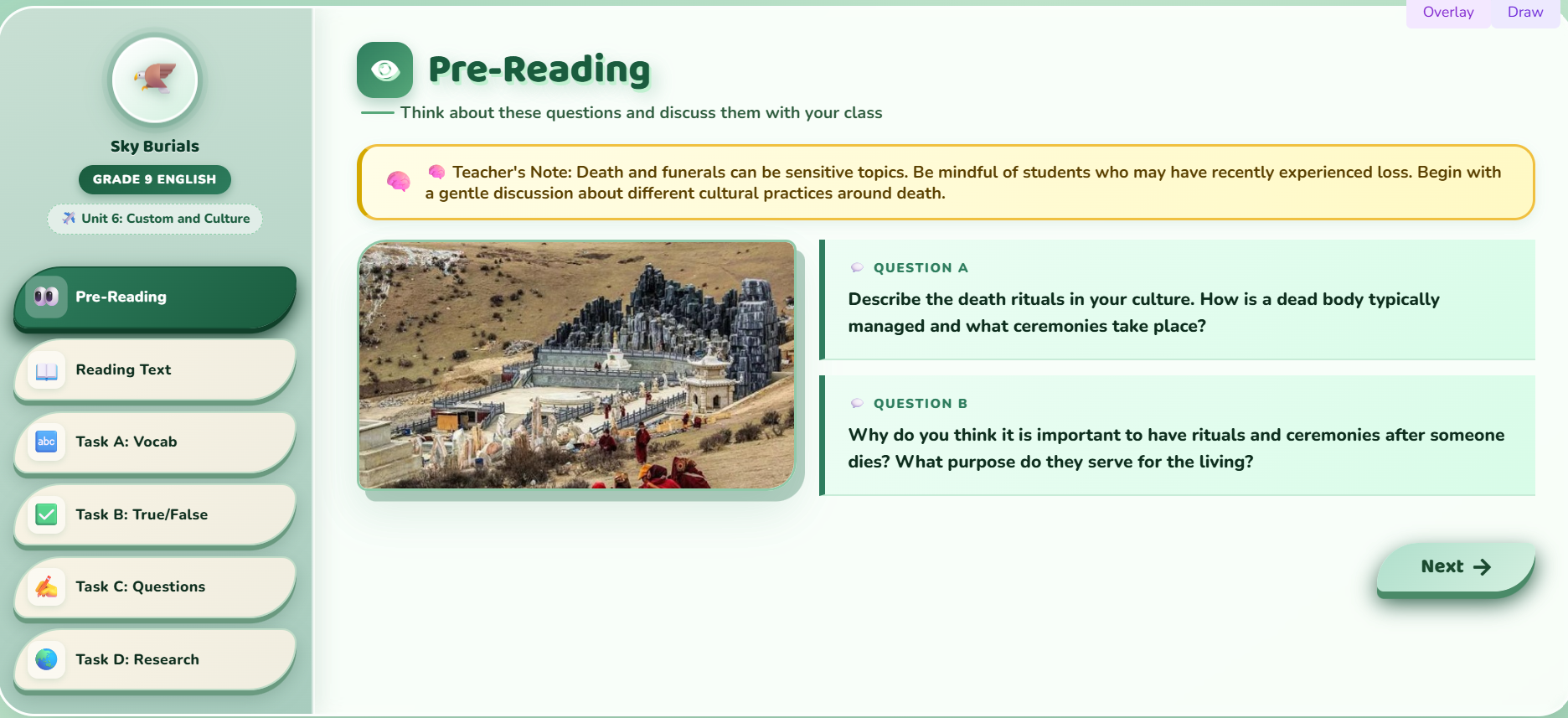 Overlay Draw

Sky Burials

GRADE 9 ENGLISH

Unit 6: Custom and Culture

Pre-Reading

Reading Text

Task A: Vocab

Task B: True/False

Task C: Questions

Task D: Research

Pre-Reading

Think about these questions and discuss them with your class

Teacher's Note: Death and funerals can be sensitive topics. Be mindful of students who may have recently experienced loss. Begin with a gentle discussion about different cultural practices around death.

QUESTION A

Describe the death rituals in your culture. How is a dead body typically managed and what ceremonies take place?

QUESTION B

Why do you think it is important to have rituals and ceremonies after someone dies? What purpose do they serve for the living?

Next